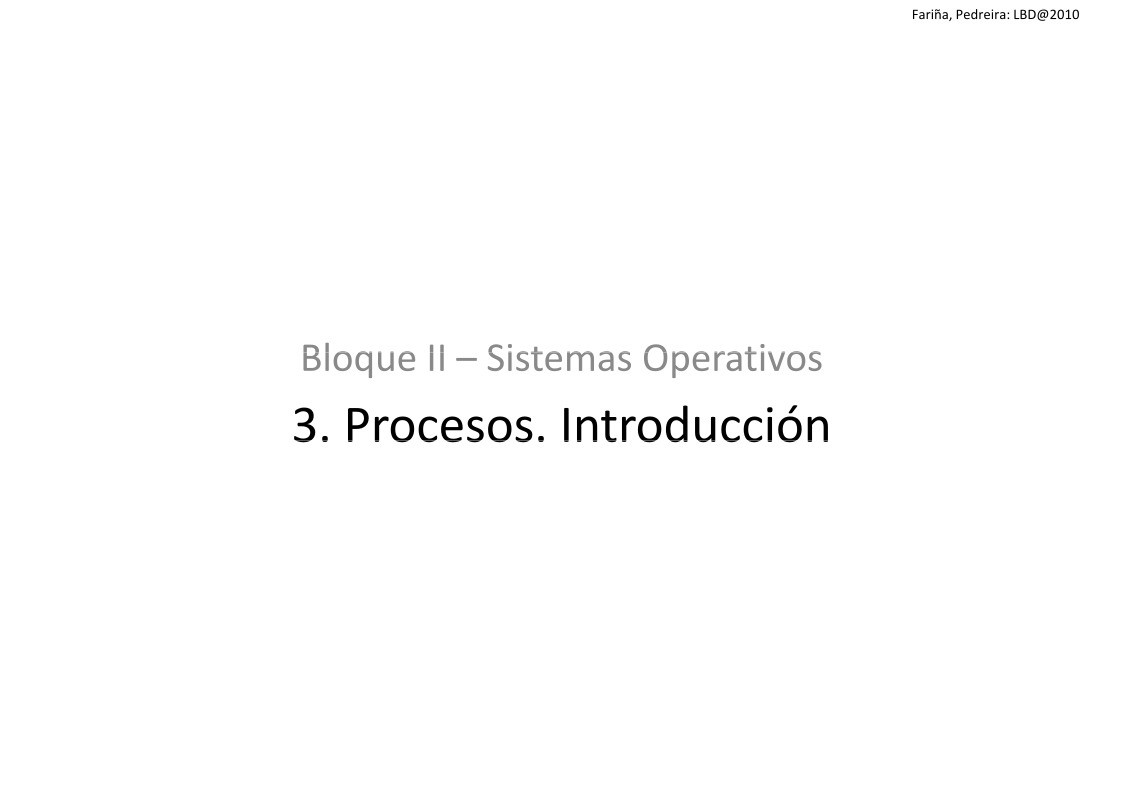 Fariña, Pedreira: LBD@2010

Bloque II – Sistemas Operativos

3. Procesos. Introducción